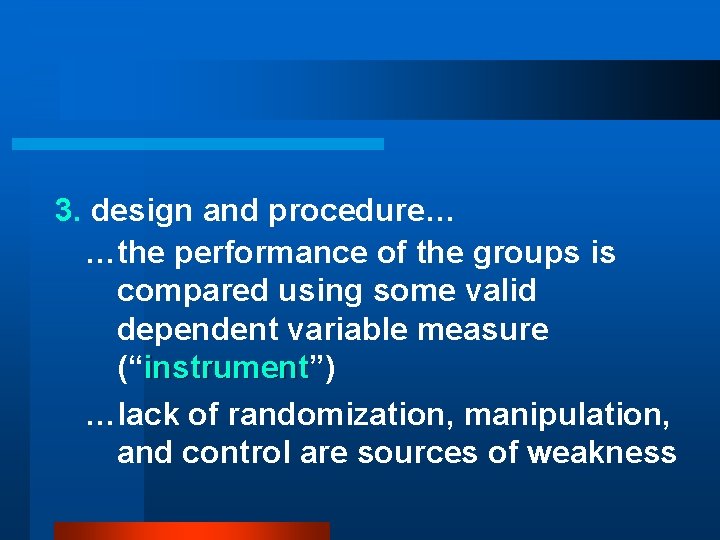 3. design and procedure...

…the performance of the groups is compared using some valid dependent variable measure (“instrument”)

…lack of randomization, manipulation, and control are sources of weakness